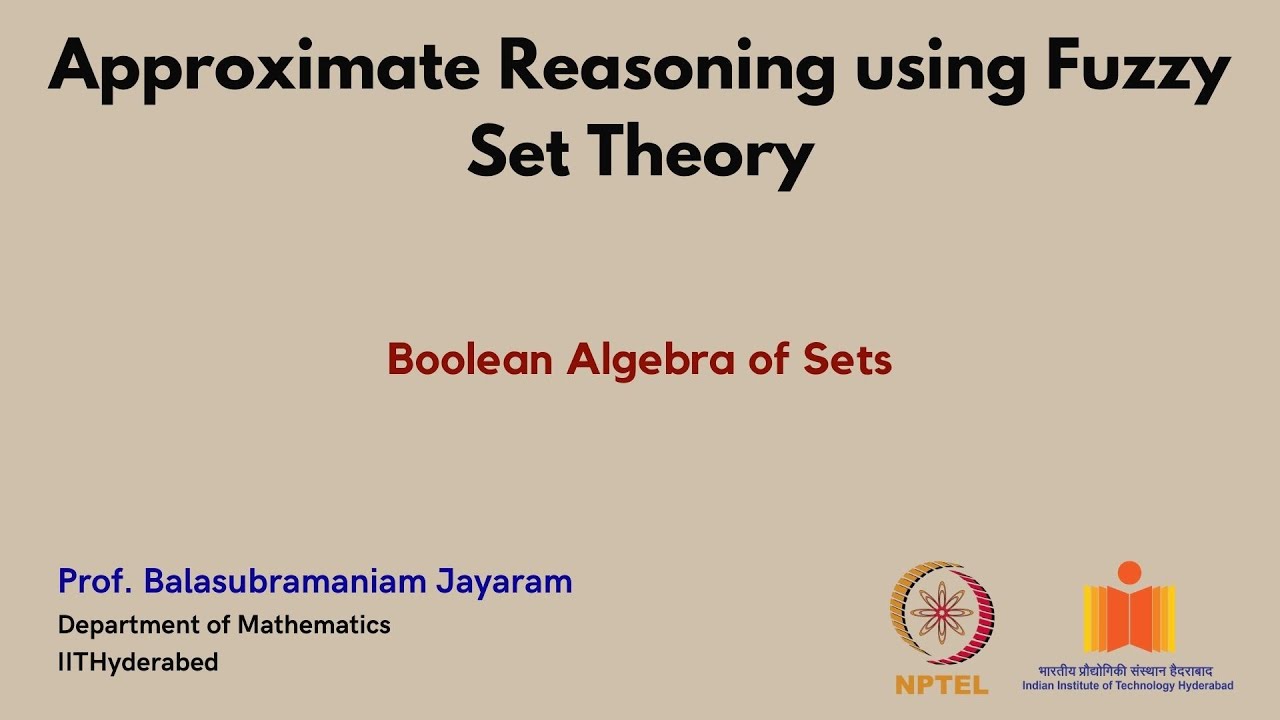 Approximate Reasoning using Fuzzy Set Theory

Boolean Algebra of Sets

Prof. Balasubramaniam Jayaram
Department of Mathematics
IITHyderabed

NPTEL

भारतीय प्रौद्योगिकी संस्थान हैदराबाद
Indian Institute of Technology Hyderabad